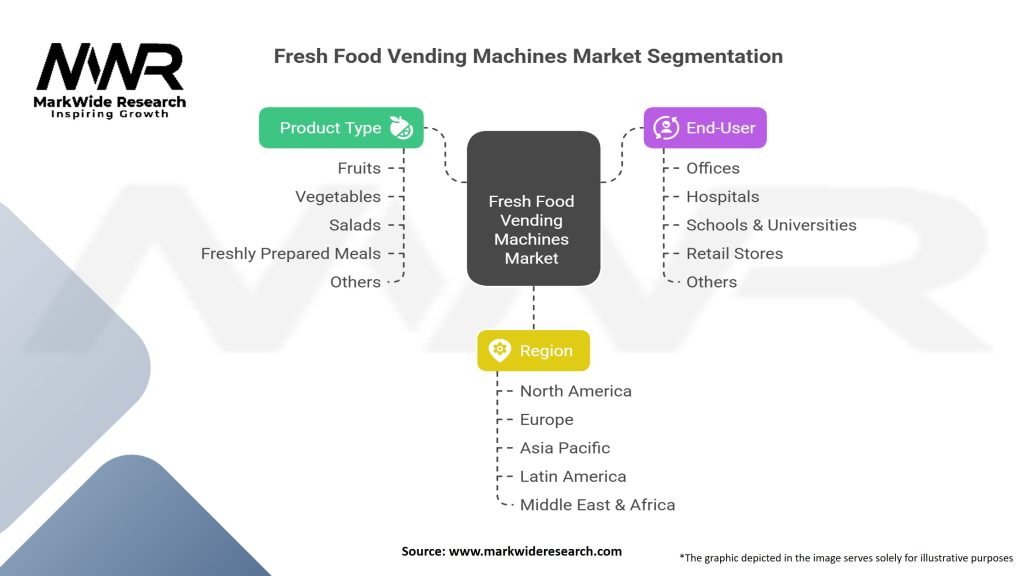 MWR
MarkWide Research
Inspiring Growth

Fresh Food Vending Machines Market Segmentation

Product Type
Fruits
Vegetables
Salads
Freshly Prepared Meals
Others

Fresh Food Vending Machines Market

End-User
Offices
Hospitals
Schools & Universities
Retail Stores
Others

Region
North America
Europe
Asia Pacific
Latin America
Middle East & Africa

Source: www.markwideresearch.com

*The graphic depicted in the image serves solely for illustrative purposes